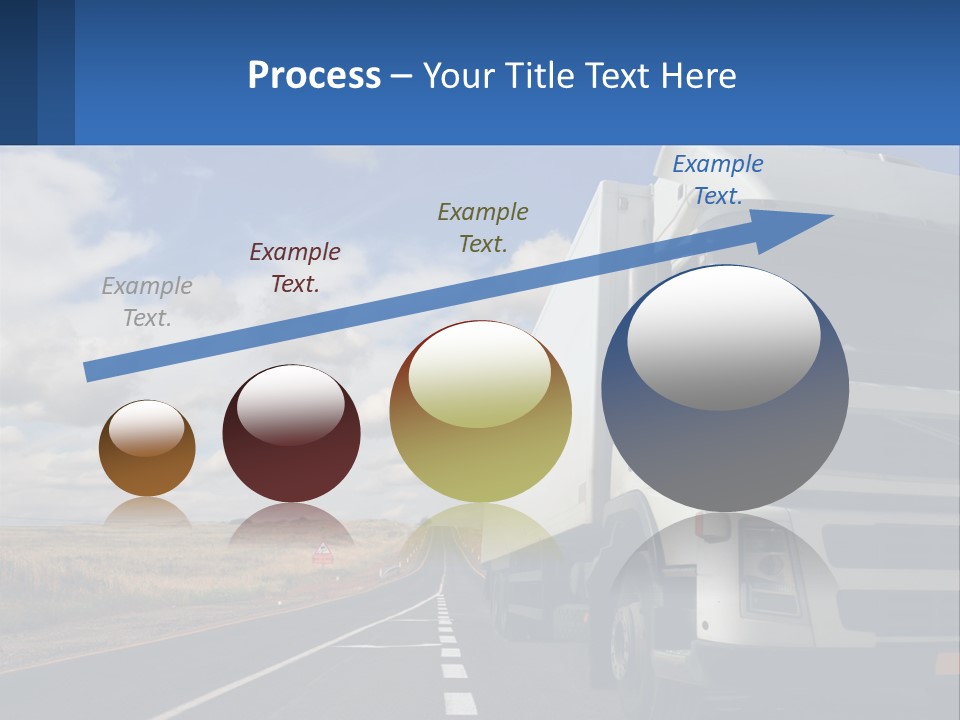 Process – Your Title Text Here

Example Text.

Example Text.

Example Text.

Example Text.